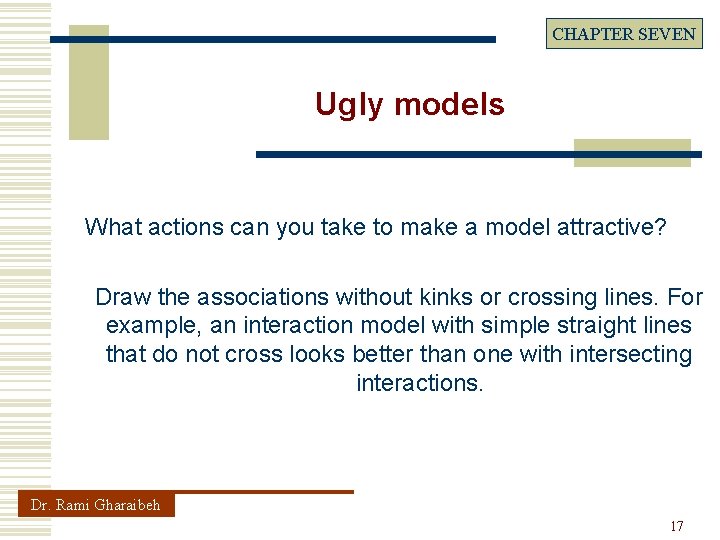 CHAPTER SEVEN

Ugly models

What actions can you take to make a model attractive?

Draw the associations without kinks or crossing lines. For example, an interaction model with simple straight lines that do not cross looks better than one with intersecting interactions.

Dr. Rami Gharaibeh

17